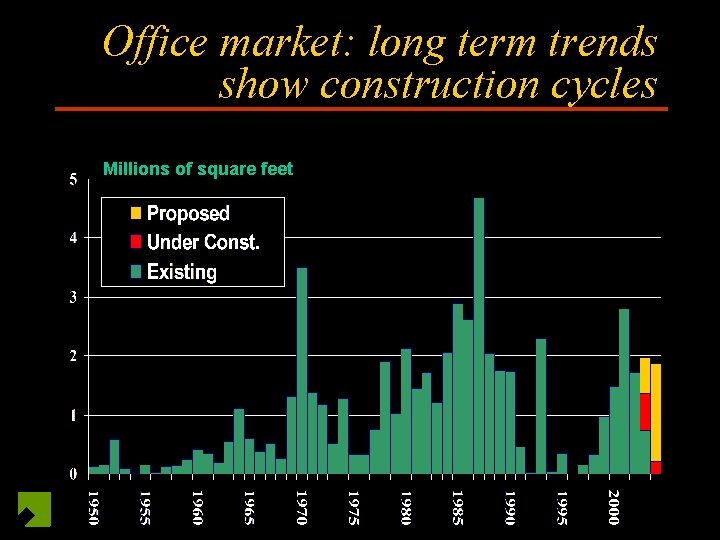 Office market: long term trends show construction cycles

Millions of square feet

Proposed
Under Const.
Existing

5
4
3
2
1
0

1950
1955
1960
1965
1970
1975
1980
1985
1990
1995
2000